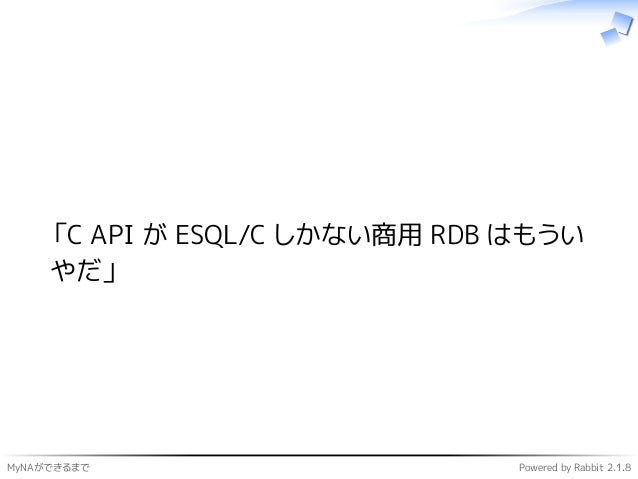 「C API が ESQL/C しかない商用 RDB はもういやだ」

MyNAができるまで

Powered by Rabbit 2.1.8